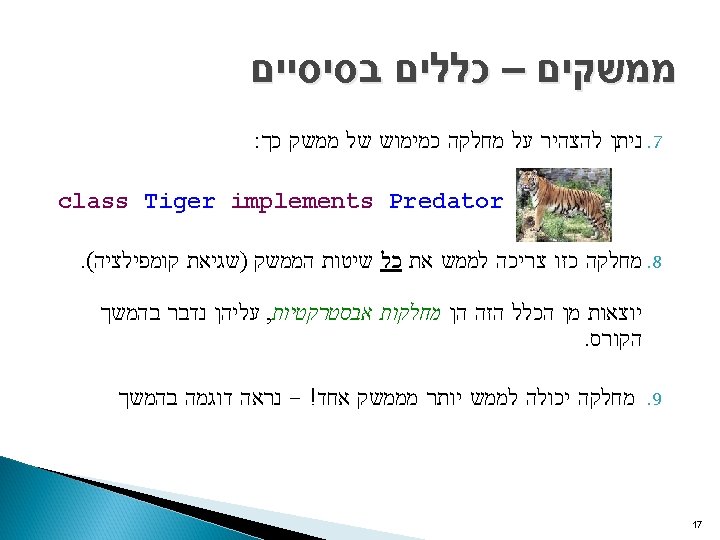 ממשקים – כללים בסיסיים

7. ניתן להצהיר על מחלקה כמימוש של ממשק כך:

class Tiger implements Predator

8. מחלקה כזו צריכה לממש את כל שיטות הממשק (שגיאת קומפילציה).

יוצאות מן הכלל הזה הן מחלקות אבסטרקטיות, עליהן נדבר בהמשך הקורס.

9. מחלקה יכולה לממש יותר מממשק אחד! – נראה דוגמה בהמשך

17